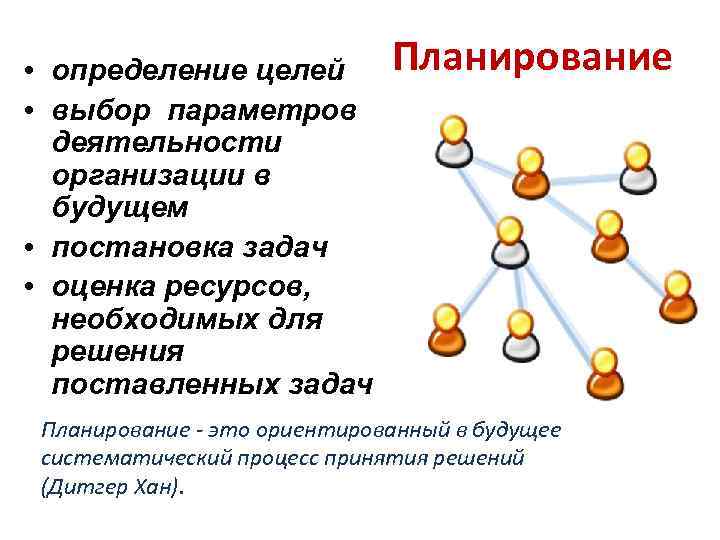 Планирование

• определение целей
• выбор параметров деятельности организации в будущем
• постановка задач
• оценка ресурсов, необходимых для решения поставленных задач

Планирование - это ориентированный в будущее систематический процесс принятия решений (Дитгер Хан).